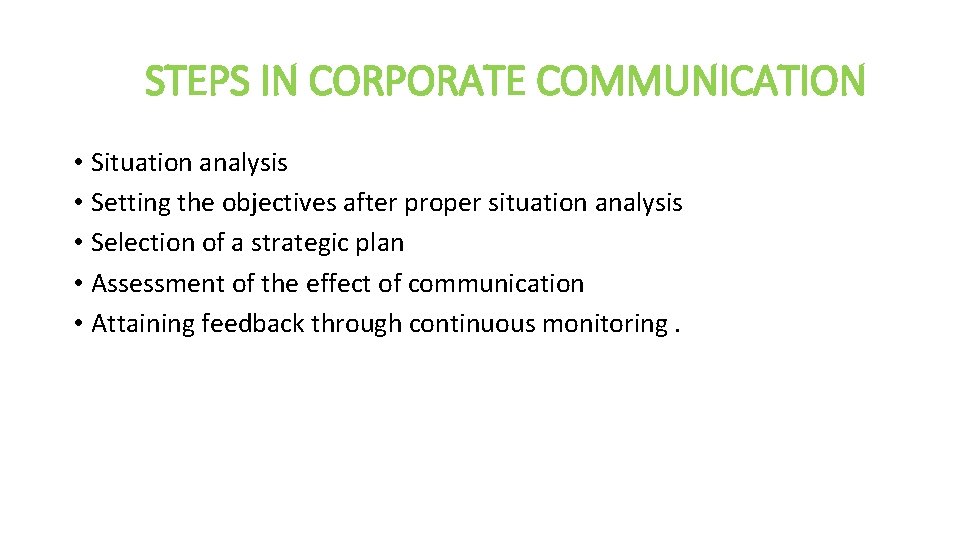 STEPS IN CORPORATE COMMUNICATION

• Situation analysis
• Setting the objectives after proper situation analysis
• Selection of a strategic plan
• Assessment of the effect of communication
• Attaining feedback through continuous monitoring .